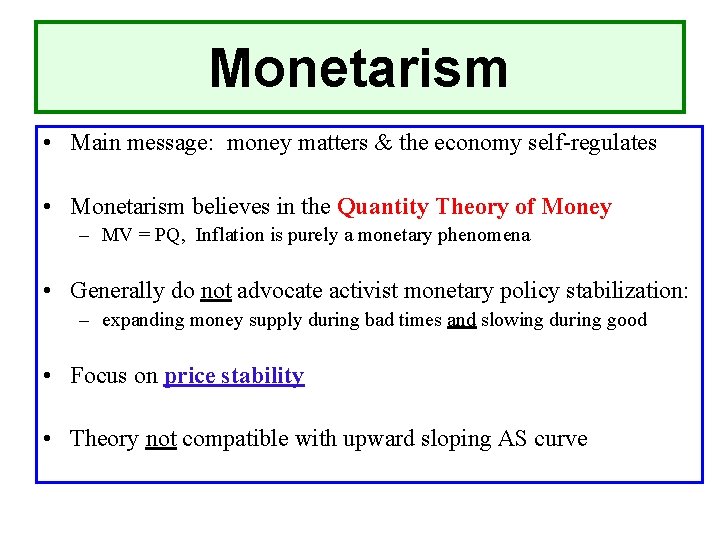 Monetarism

• Main message: money matters & the economy self-regulates

• Monetarism believes in the Quantity Theory of Money
– MV = PQ, Inflation is purely a monetary phenomena

• Generally do not advocate activist monetary policy stabilization:
– expanding money supply during bad times and slowing during good

• Focus on price stability

• Theory not compatible with upward sloping AS curve